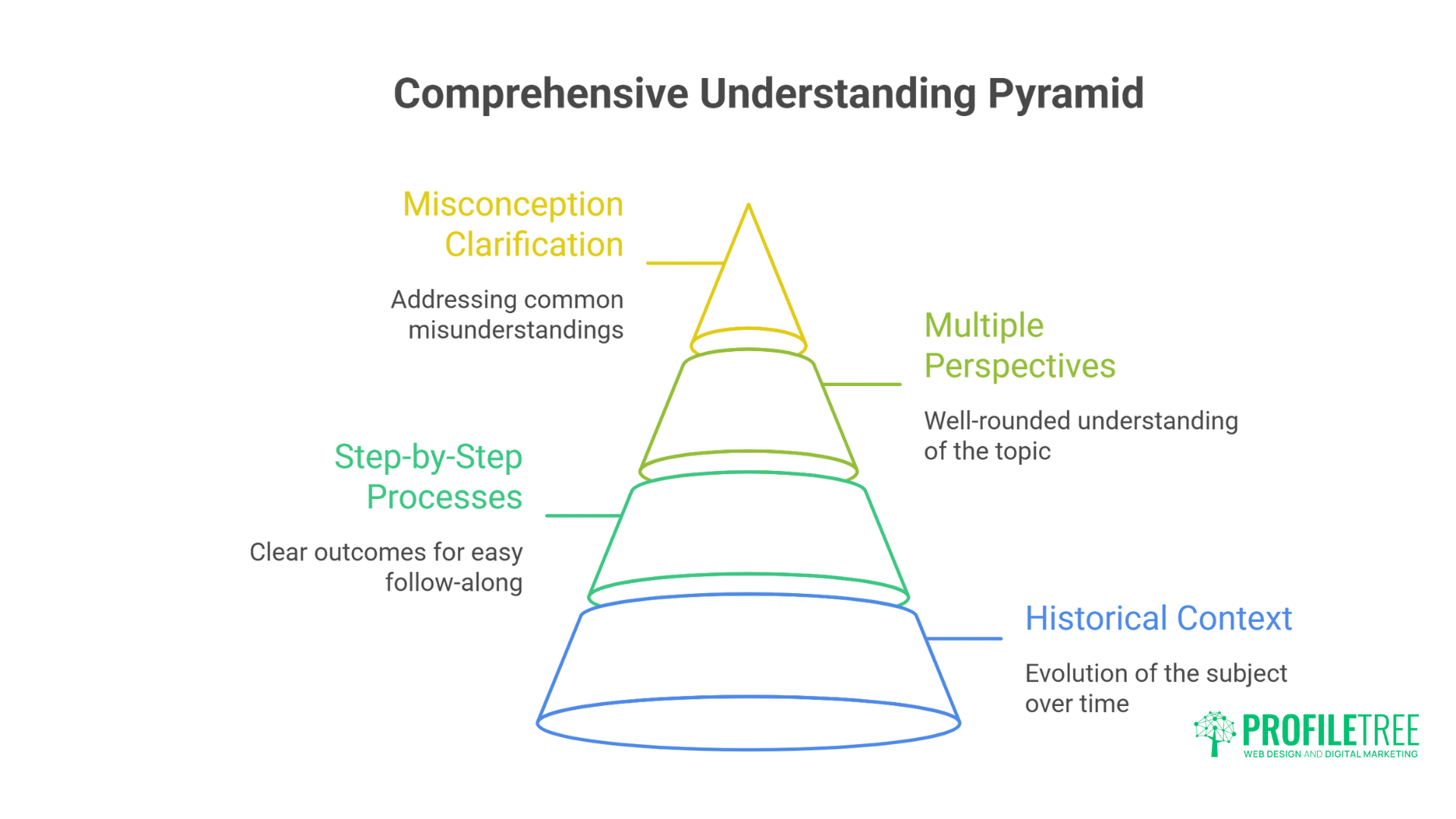 Comprehensive Understanding Pyramid

Misconception Clarification

Addressing common misunderstandings

Multiple Perspectives

Well-rounded understanding of the topic

Step-by-Step Processes

Clear outcomes for easy follow-along

Historical Context

Evolution of the subject over time

PROFILETREE
WEB DESIGN AND DIGITAL MARKETING